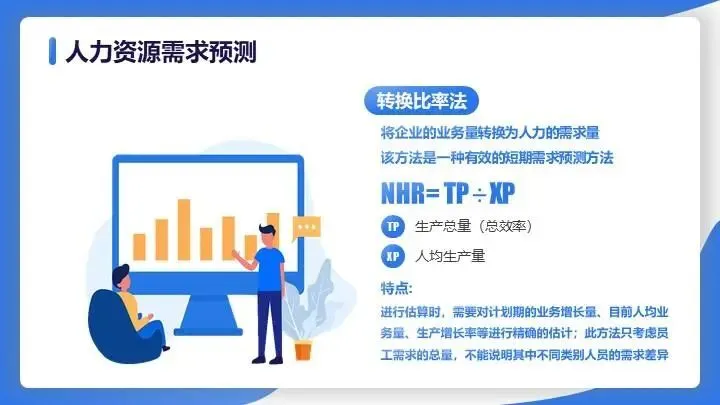 人力资源需求预测

转换比率法

将企业的业务量转换为人力的需求量
该方法是一种有效的短期需求预测方法

NHR= TP ÷ XP

TP 生产总量（总效率）

XP 人均生产量

特点:

进行估算时，需要对计划期的业务增长量、目前人均业务量、生产增长率等进行精确的估计；此方法只考虑员工需求的总量，不能说明其中不同类别人员的需求差异